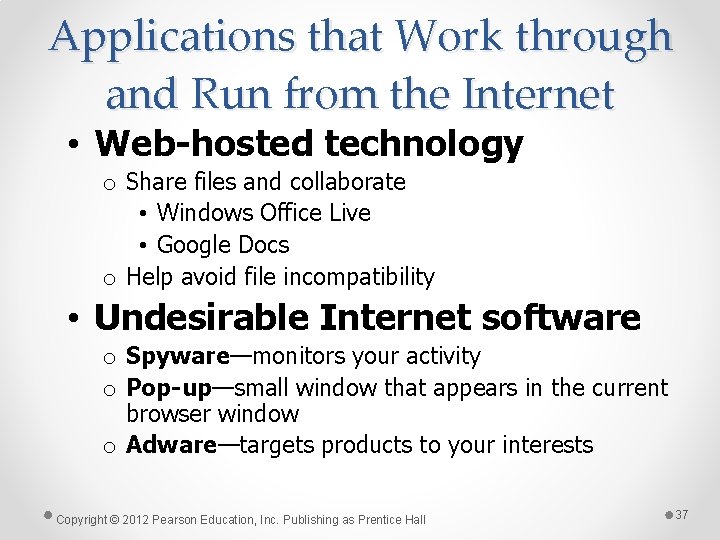 Applications that Work through and Run from the Internet

• Web-hosted technology
  o Share files and collaborate
    • Windows Office Live
    • Google Docs
  o Help avoid file incompatibility
• Undesirable Internet software
  o Spyware—monitors your activity
  o Pop-up—small window that appears in the current browser window
  o Adware—targets products to your interests

Copyright © 2012 Pearson Education, Inc. Publishing as Prentice Hall

37